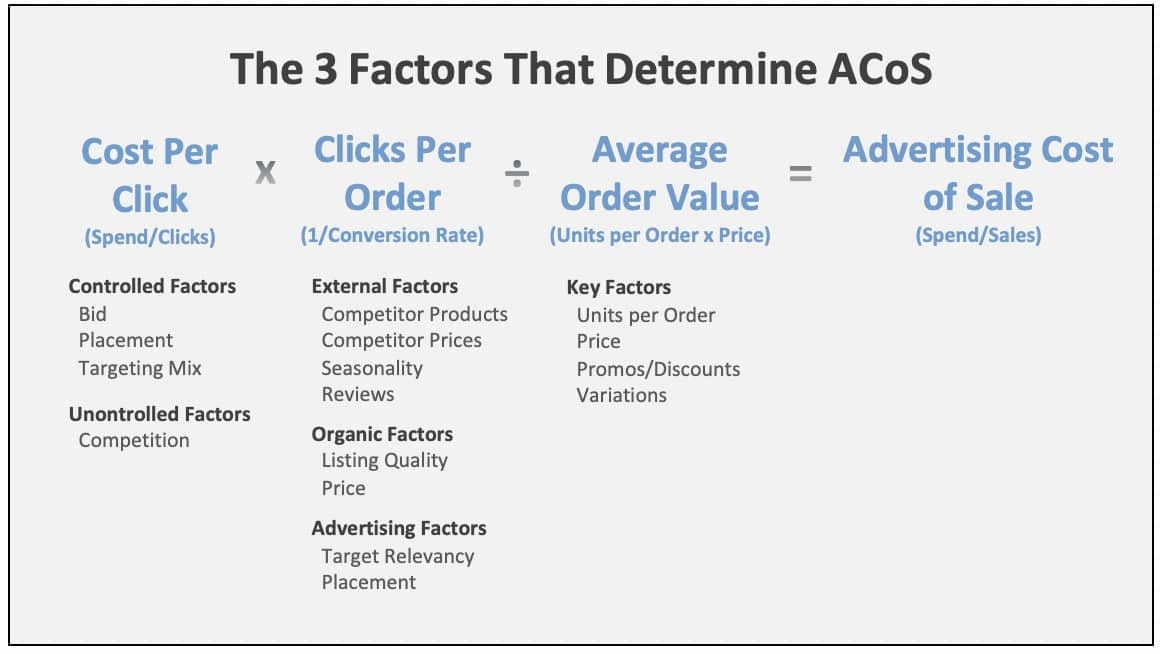 The 3 Factors That Determine ACoS

Cost Per Click
(Spend/Clicks)

x

Clicks Per Order
(1/Conversion Rate)

÷

Average Order Value
(Units per Order x Price)

=

Advertising Cost of Sale
(Spend/Sales)

Controlled Factors
Bid
Placement
Targeting Mix

Unontrolled Factors
Competition

External Factors
Competitor Products
Competitor Prices
Seasonality
Reviews

Organic Factors
Listing Quality
Price

Advertising Factors
Target Relevancy
Placement

Key Factors
Units per Order
Price
Promos/Discounts
Variations